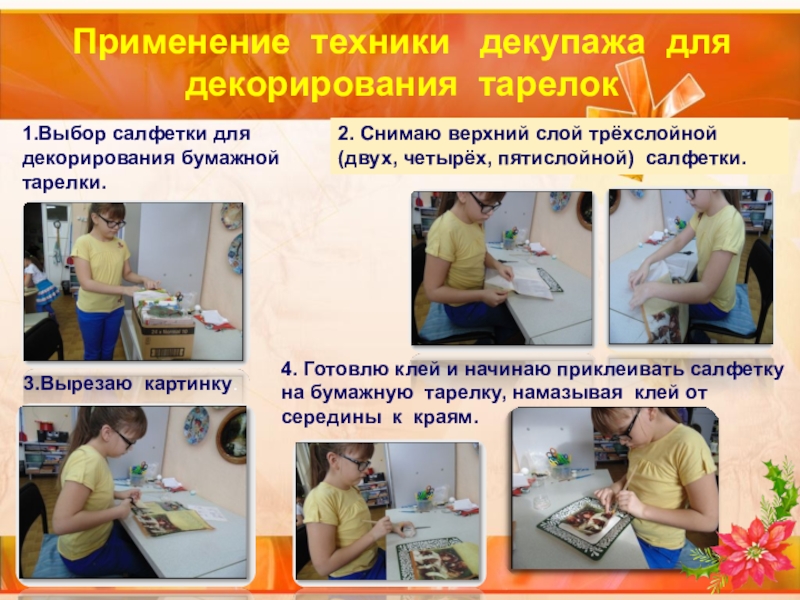 Применение техники декупажа для декорирования тарелок

1.Выбор салфетки для декорирования бумажной тарелки.

2. Снимаю верхний слой трёхслойной (двух, четырёх, пятислойной) салфетки.

3.Вырезаю картинку.

4. Готовлю клей и начинаю приклеивать салфетку на бумажную тарелку, намазывая клей от середины к краям.